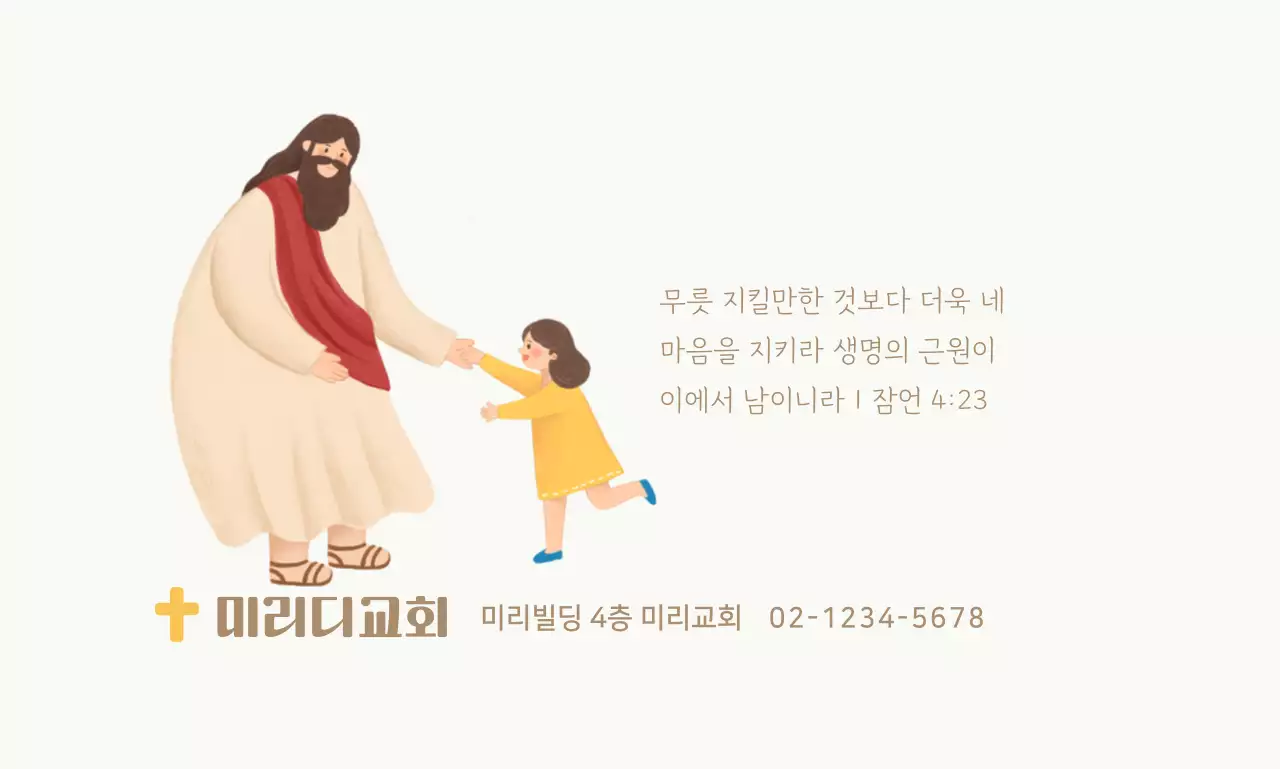 무릇 지킬만한 것보다 더욱 네 마음을 지키라 생명의 근원이 이에서 남이니라 I 잠언 4:23

미리디교회 미리빌딩 4층 미리교회 02-1234-5678